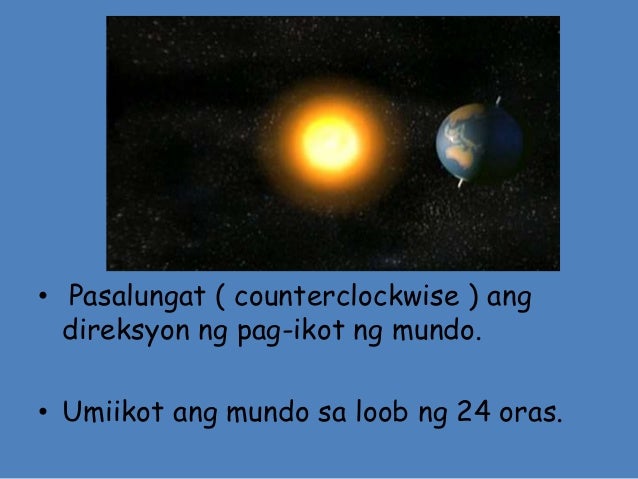 • Pasalungat ( counterclockwise ) ang direksyon ng pag-ikot ng mundo.

• Umiikot ang mundo sa loob ng 24 oras.